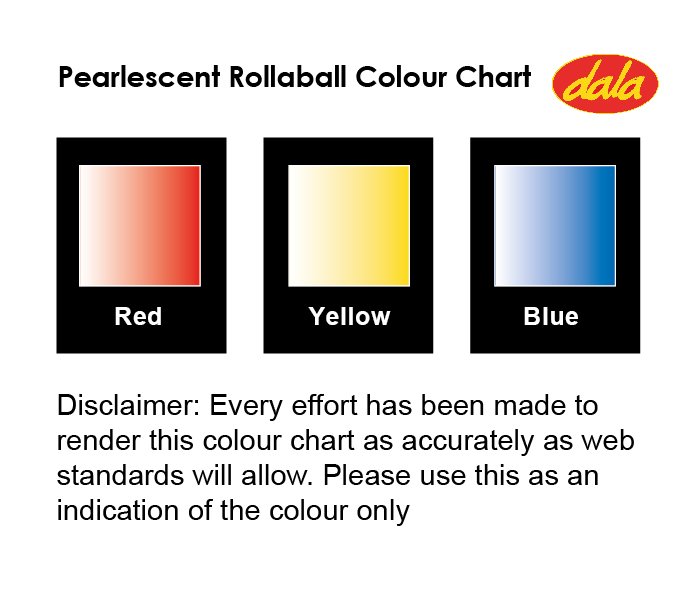 Pearlescent Rollaball Colour Chart

dala

Red

Yellow

Blue

Disclaimer: Every effort has been made to render this colour chart as accurately as web standards will allow. Please use this as an indication of the colour only